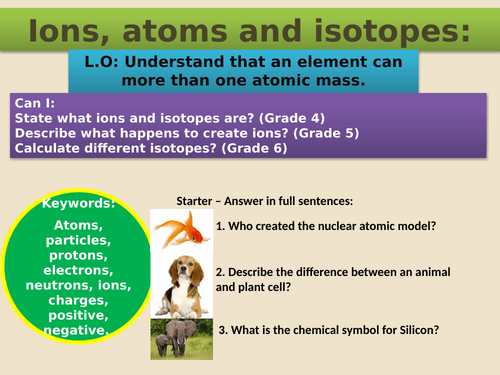 Ions, atoms and isotopes:

L.O: Understand that an element can more than one atomic mass.

Can I:
State what ions and isotopes are? (Grade 4)
Describe what happens to create ions? (Grade 5)
Calculate different isotopes? (Grade 6)

Keywords:

Atoms, particles, protons, electrons, neutrons, ions, charges, positive, negative.

Starter – Answer in full sentences:

1. Who created the nuclear atomic model?

2. Describe the difference between an animal and plant cell?

3. What is the chemical symbol for Silicon?